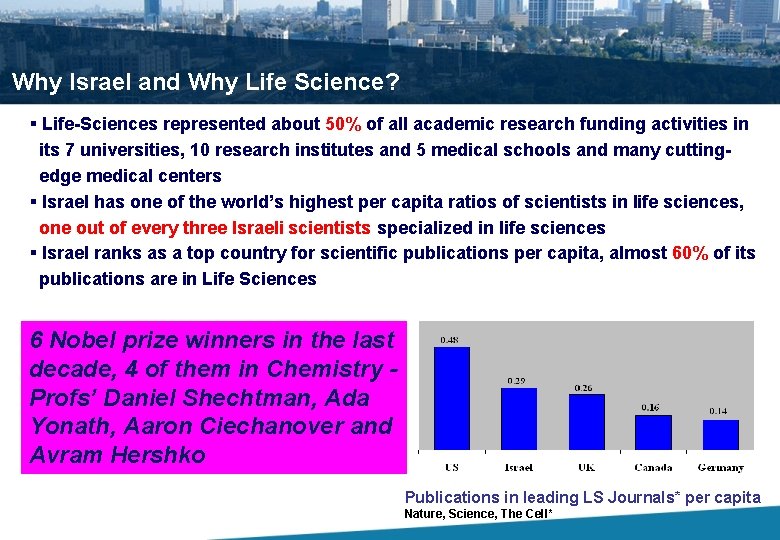 Why Israel and Why Life Science?

▪ Life-Sciences represented about 50% of all academic research funding activities in its 7 universities, 10 research institutes and 5 medical schools and many cutting-edge medical centers
▪ Israel has one of the world's highest per capita ratios of scientists in life sciences, one out of every three Israeli scientists specialized in life sciences
▪ Israel ranks as a top country for scientific publications per capita, almost 60% of its publications are in Life Sciences

6 Nobel prize winners in the last decade, 4 of them in Chemistry - Profs' Daniel Shechtman, Ada Yonath, Aaron Ciechanover and Avram Hershko

0.48
0.29
0.26
0.16
0.14
US
Israel
UK
Canada
Germany

Publications in leading LS Journals* per capita
Nature, Science, The Cell*